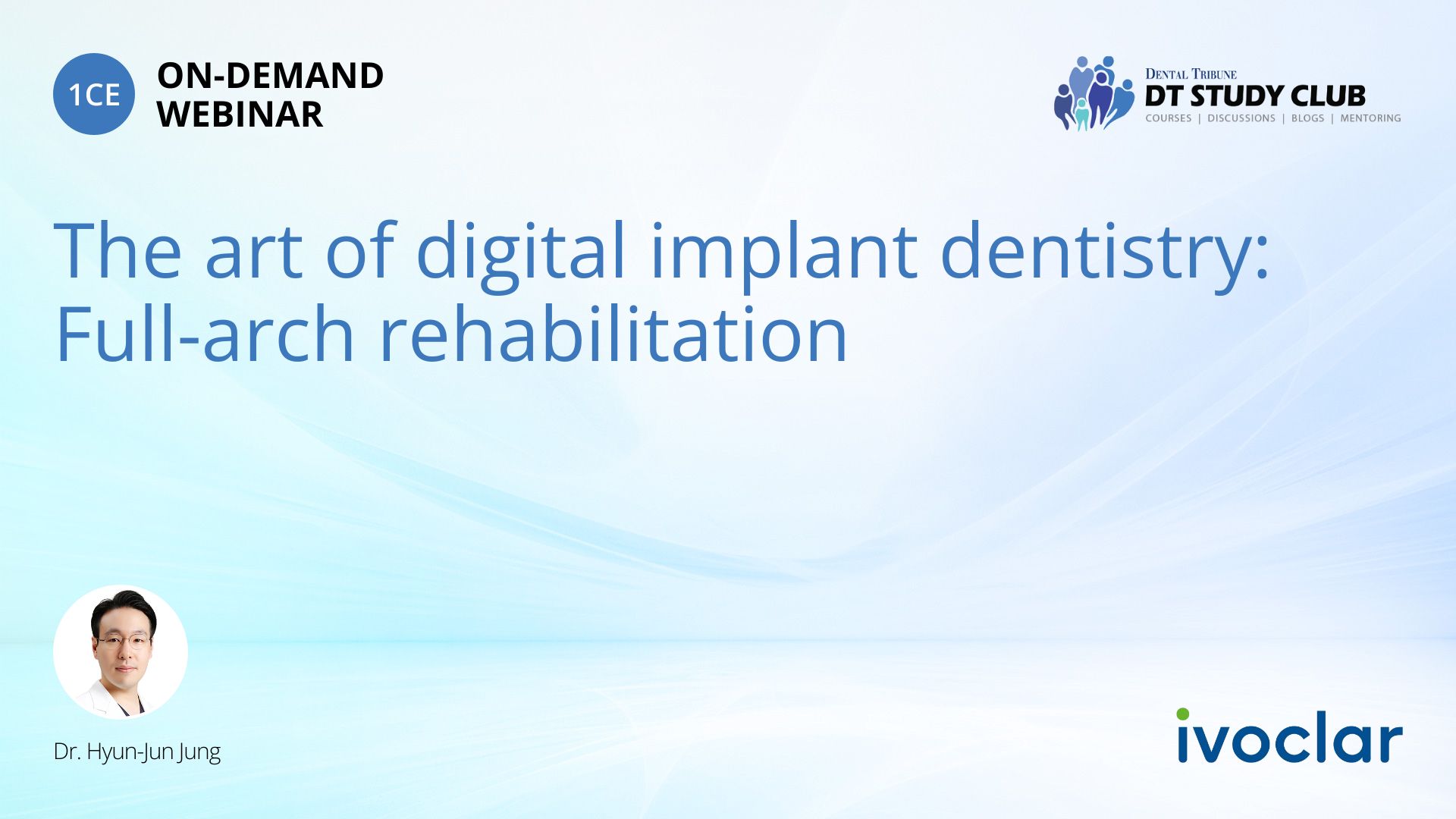 1CE
ON-DEMAND
WEBINAR

DENTAL TRIBUNE
DT STUDY CLUB
COURSES | DISCUSSIONS | BLOGS | MENTORING

The art of digital implant dentistry: Full-arch rehabilitation

Dr. Hyun-Jun Jung

ivoclar